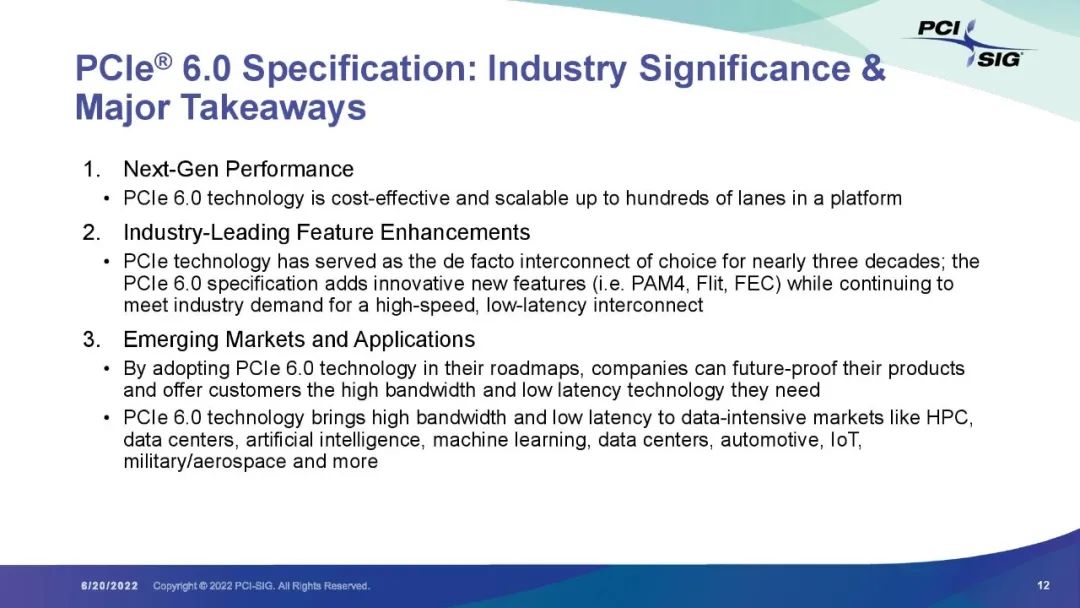 PCI SIG

PCIe® 6.0 Specification: Industry Significance & Major Takeaways

1. Next-Gen Performance
• PCIe 6.0 technology is cost-effective and scalable up to hundreds of lanes in a platform

2. Industry-Leading Feature Enhancements
• PCIe technology has served as the de facto interconnect of choice for nearly three decades; the PCIe 6.0 specification adds innovative new features (i.e. PAM4, Flit, FEC) while continuing to meet industry demand for a high-speed, low-latency interconnect

3. Emerging Markets and Applications
• By adopting PCIe 6.0 technology in their roadmaps, companies can future-proof their products and offer customers the high bandwidth and low latency technology they need
• PCIe 6.0 technology brings high bandwidth and low latency to data-intensive markets like HPC, data centers, artificial intelligence, machine learning, data centers, automotive, IoT, military/aerospace and more

6/20/2022 Copyright © 2022 PCI-SIG. All Rights Reserved. 12